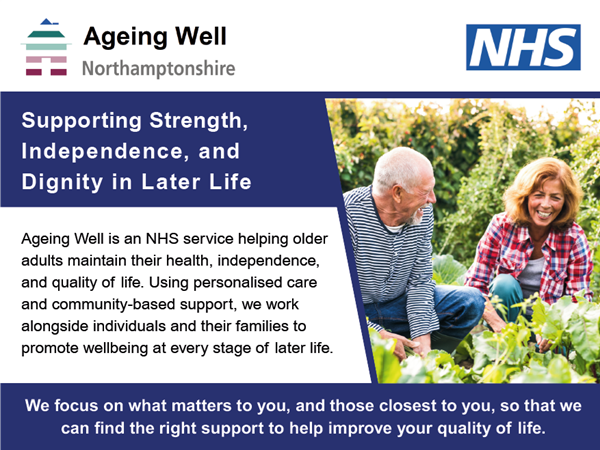 Ageing Well
Northamptonshire

NHS

Supporting Strength, Independence, and Dignity in Later Life

Ageing Well is an NHS service helping older adults maintain their health, independence, and quality of life. Using personalised care and community-based support, we work alongside individuals and their families to promote wellbeing at every stage of later life.

We focus on what matters to you, and those closest to you, so that we can find the right support to help improve your quality of life.